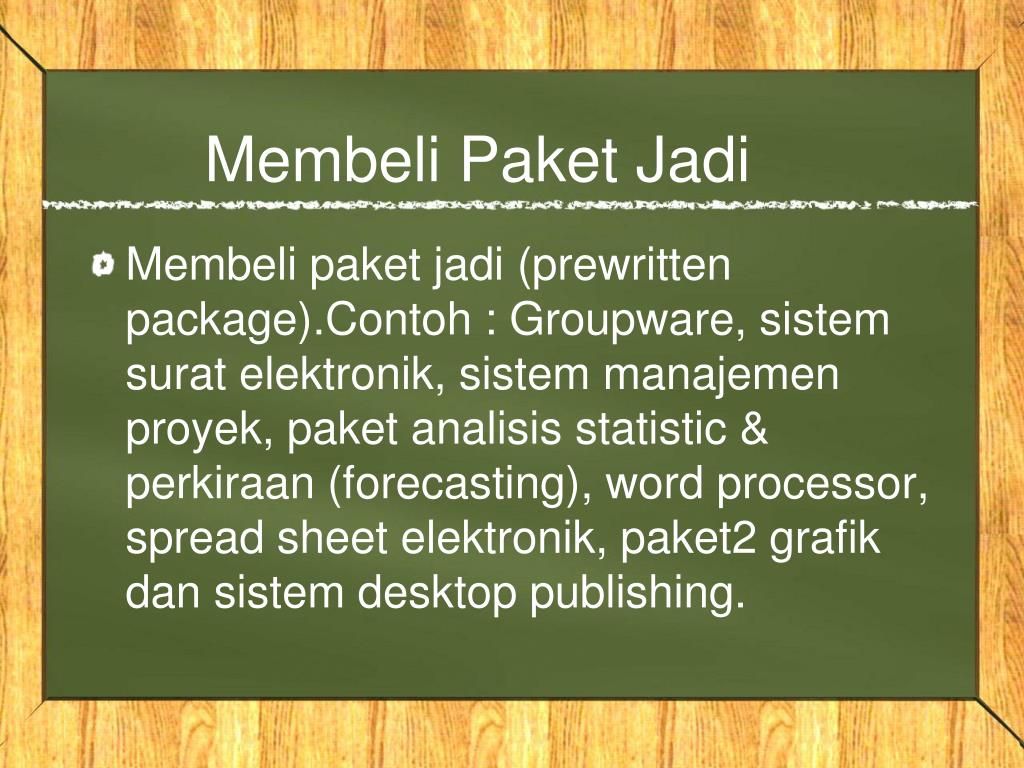 Membeli Paket Jadi

Membeli paket jadi (prewritten package).Contoh : Groupware, sistem surat elektronik, sistem manajemen proyek, paket analisis statistic & perkiraan (forecasting), word processor, spread sheet elektronik, paket2 grafik dan sistem desktop publishing.